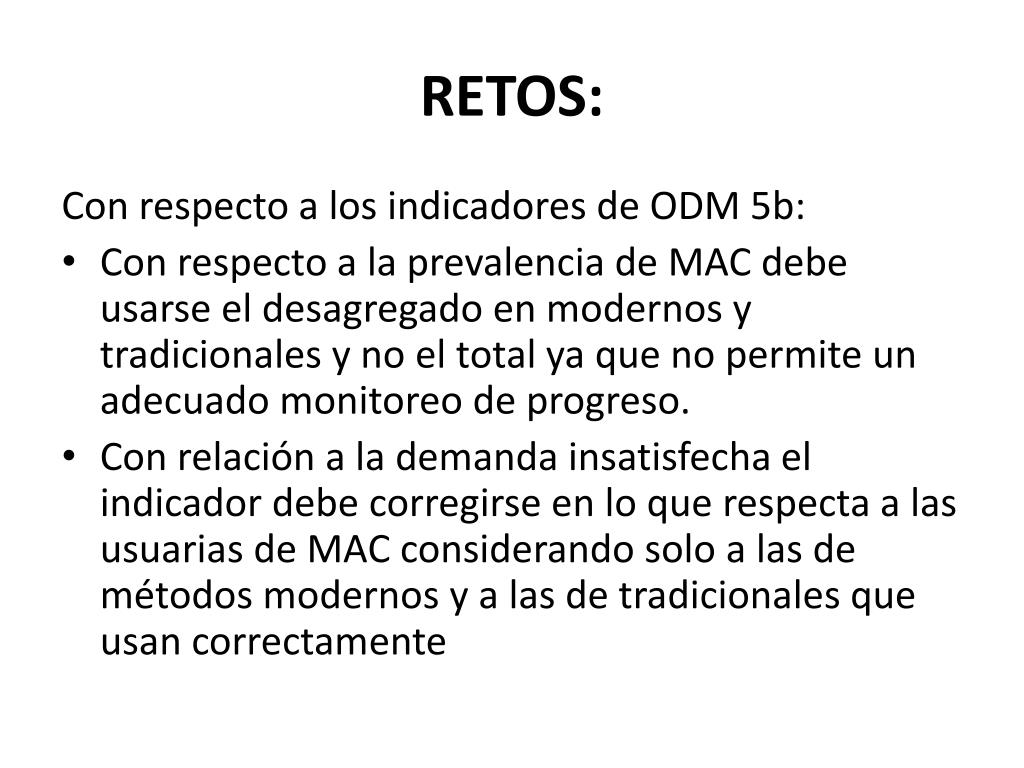 RETOS:

Con respecto a los indicadores de ODM 5b:

• Con respecto a la prevalencia de MAC debe usarse el desagregado en modernos y tradicionales y no el total ya que no permite un adecuado monitoreo de progreso.

• Con relación a la demanda insatisfecha el indicador debe corregirse en lo que respecta a las usuarias de MAC considerando solo a las de métodos modernos y a las de tradicionales que usan correctamente